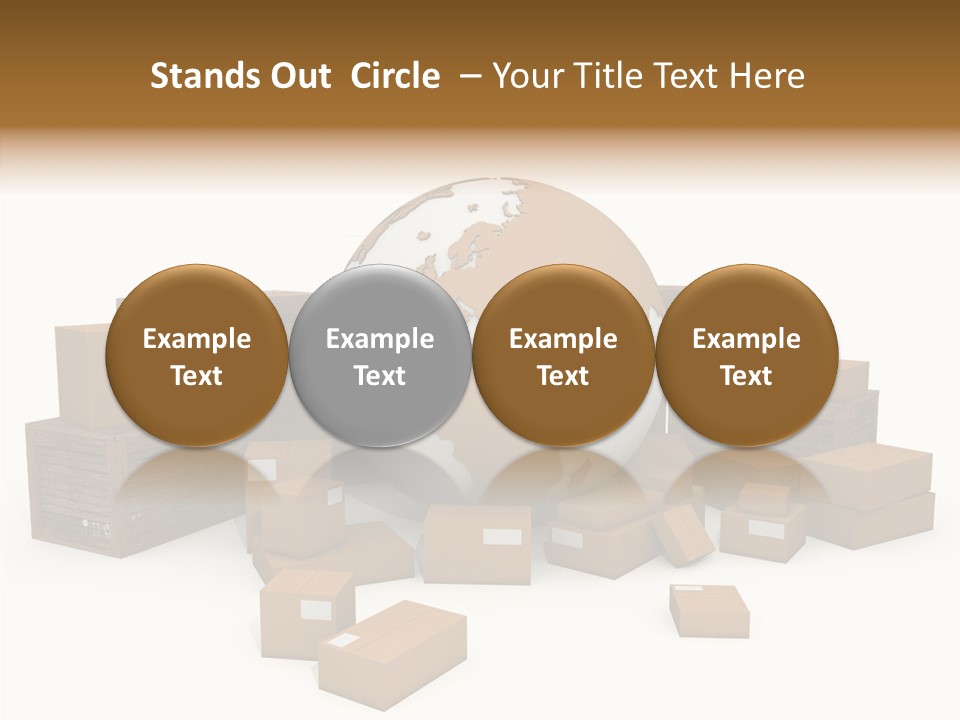 Stands Out Circle – Your Title Text Here

Example Text

Example Text

Example Text

Example Text